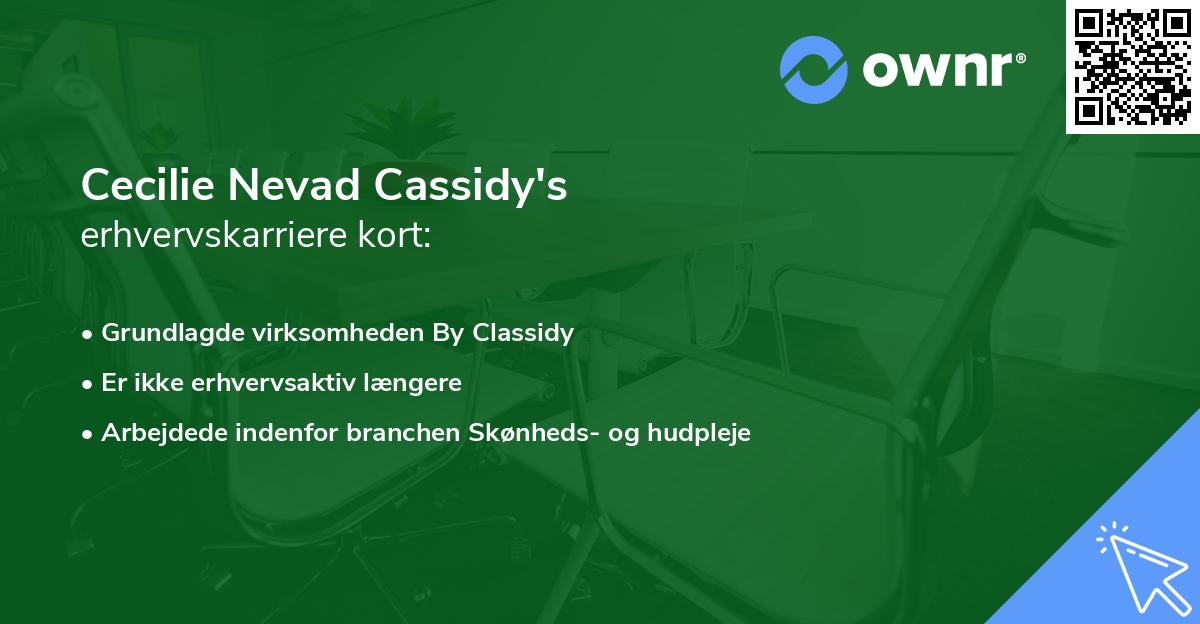 ownr®

Cecilie Nevad Cassidy's
erhvervskarriere kort:

• Grundlagde virksomheden By Classidy
• Er ikke erhvervsaktiv længere
• Arbejdede indenfor branchen Skønheds- og hudpleje